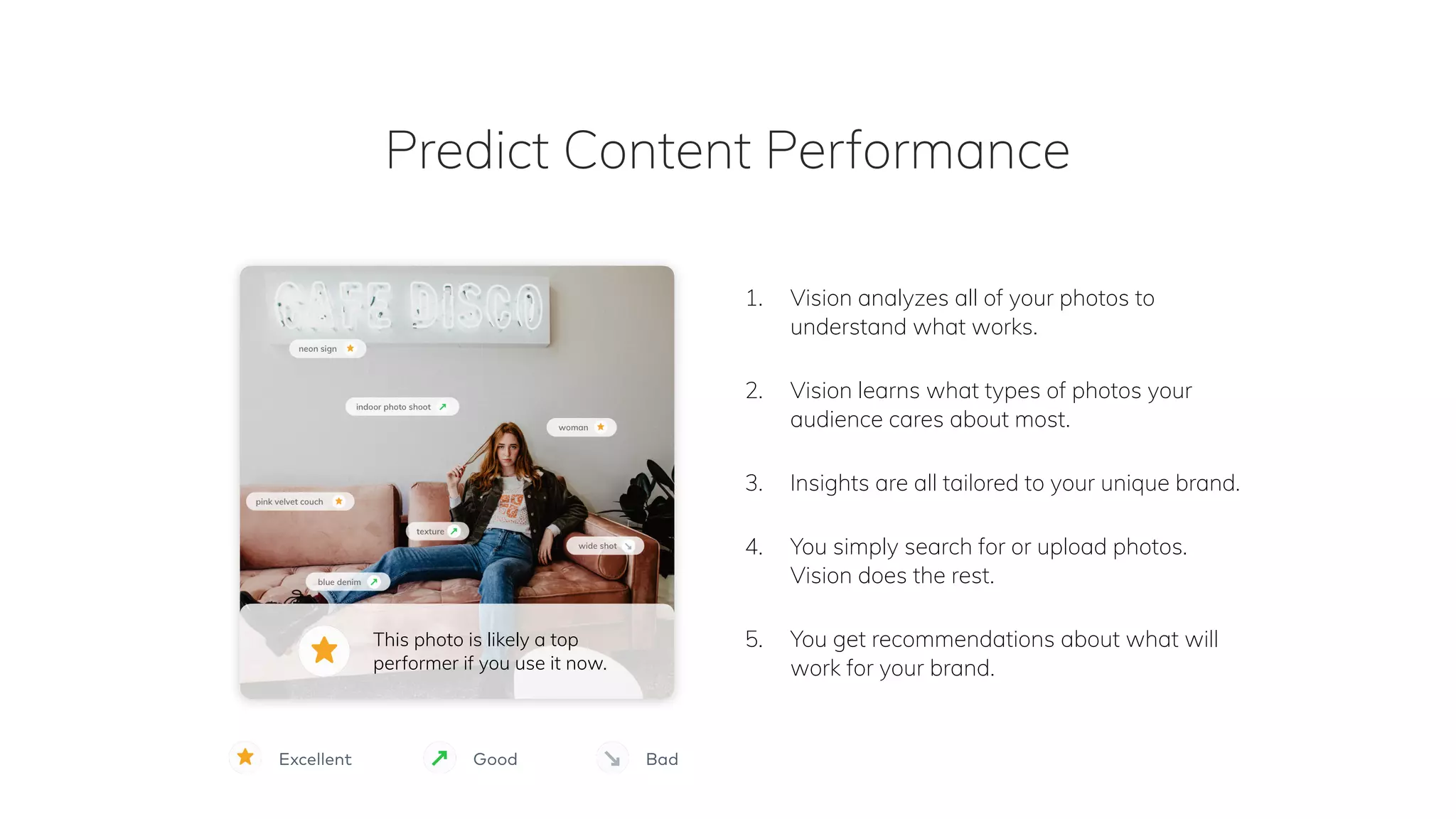 Predict Content Performance

CAFE DISCO

neon sign

indoor photo shoot

woman

pink velvet couch

texture

wide shot

blue denim

This photo is likely a top performer if you use it now.

Excellent

Good

Bad

1. Vision analyzes all of your photos to understand what works.

2. Vision learns what types of photos your audience cares about most.

3. Insights are all tailored to your unique brand.

4. You simply search for or upload photos. Vision does the rest.

5. You get recommendations about what will work for your brand.